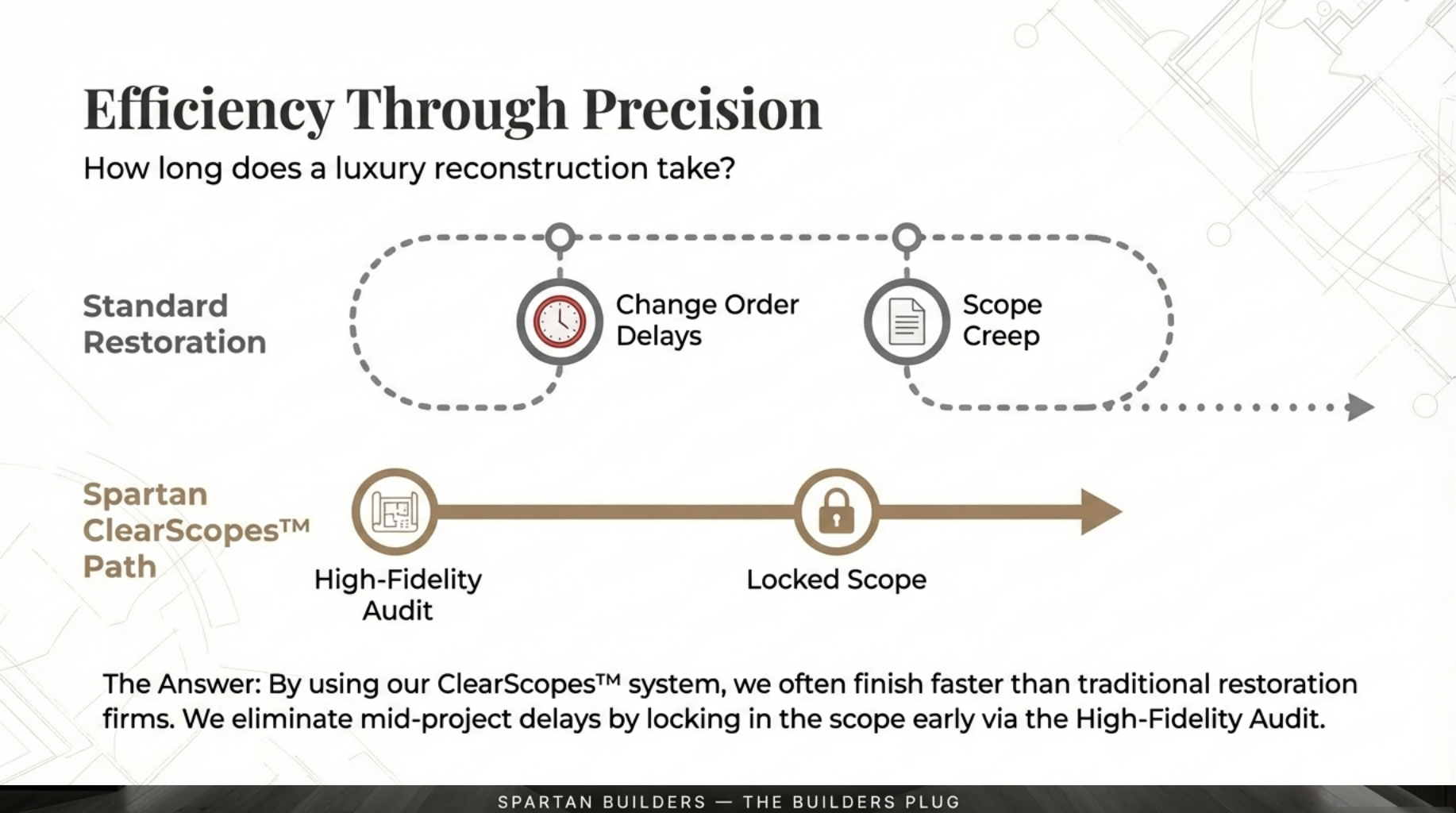 Efficiency Through Precision
How long does a luxury reconstruction take?

Standard Restoration

Change Order Delays

Scope Creep

Spartan ClearScopes™ Path

High-Fidelity Audit

Locked Scope

The Answer: By using our ClearScopes™ system, we often finish faster than traditional restoration firms. We eliminate mid-project delays by locking in the scope early via the High-Fidelity Audit.

SPARTAN BUILDERS — THE BUILDERS PLUG